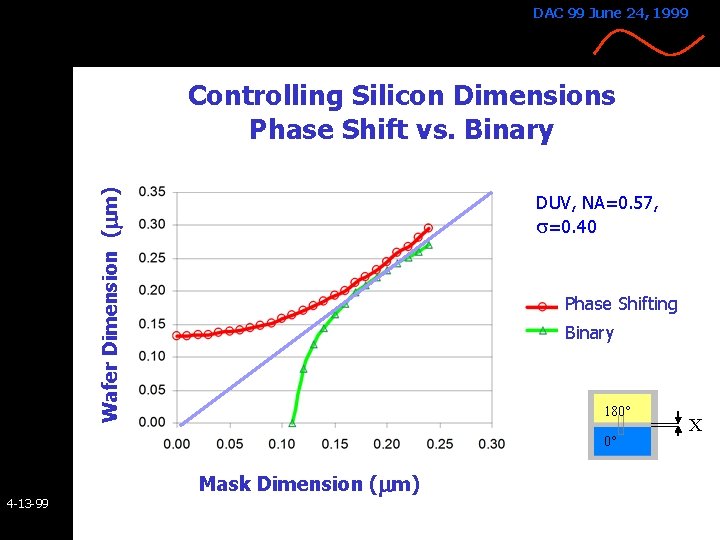 DAC 99 June 24, 1999

Controlling Silicon Dimensions
Phase Shift vs. Binary

Wafer Dimension (μm)

0.35
0.30
0.25
0.20
0.15
0.10
0.05
0.00

0.00 0.05 0.10 0.15 0.20 0.25 0.30

Mask Dimension (μm)

DUV, NA=0.57,
σ=0.40

Phase Shifting
Binary

180°
0°
X

4-13-99